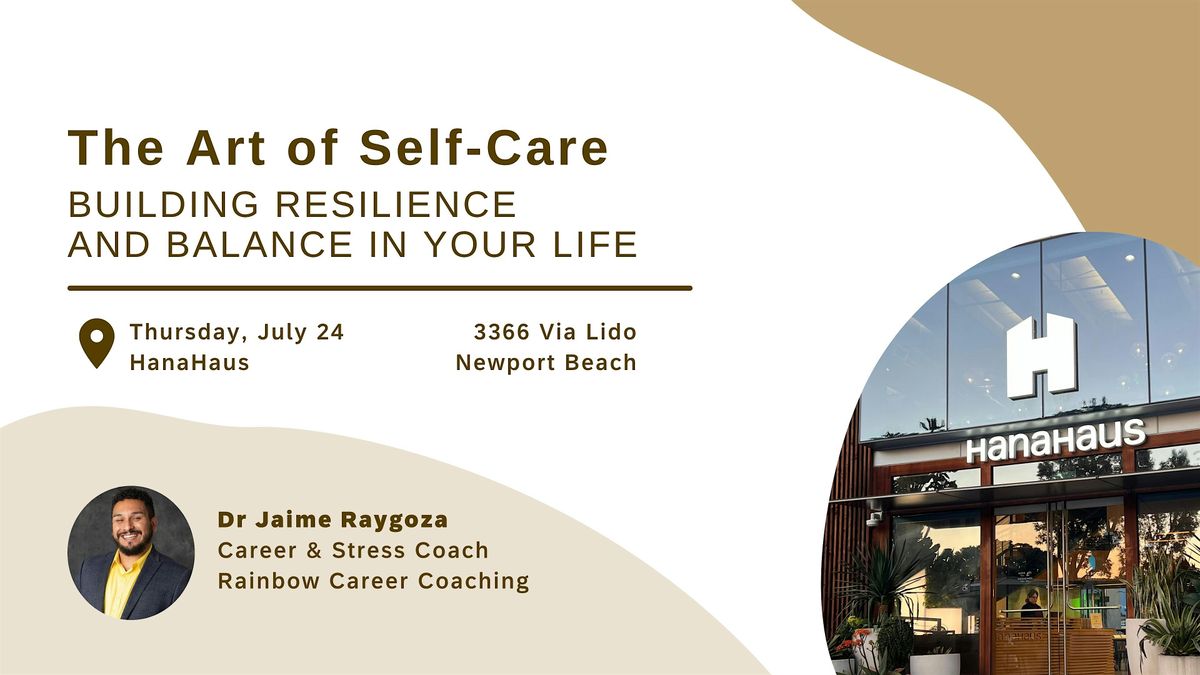 The Art of Self-Care
BUILDING RESILIENCE AND BALANCE IN YOUR LIFE

Thursday, July 24
HanaHaus

3366 Via Lido
Newport Beach

Dr Jaime Raygoza
Career & Stress Coach
Rainbow Career Coaching

H
HanaHaus